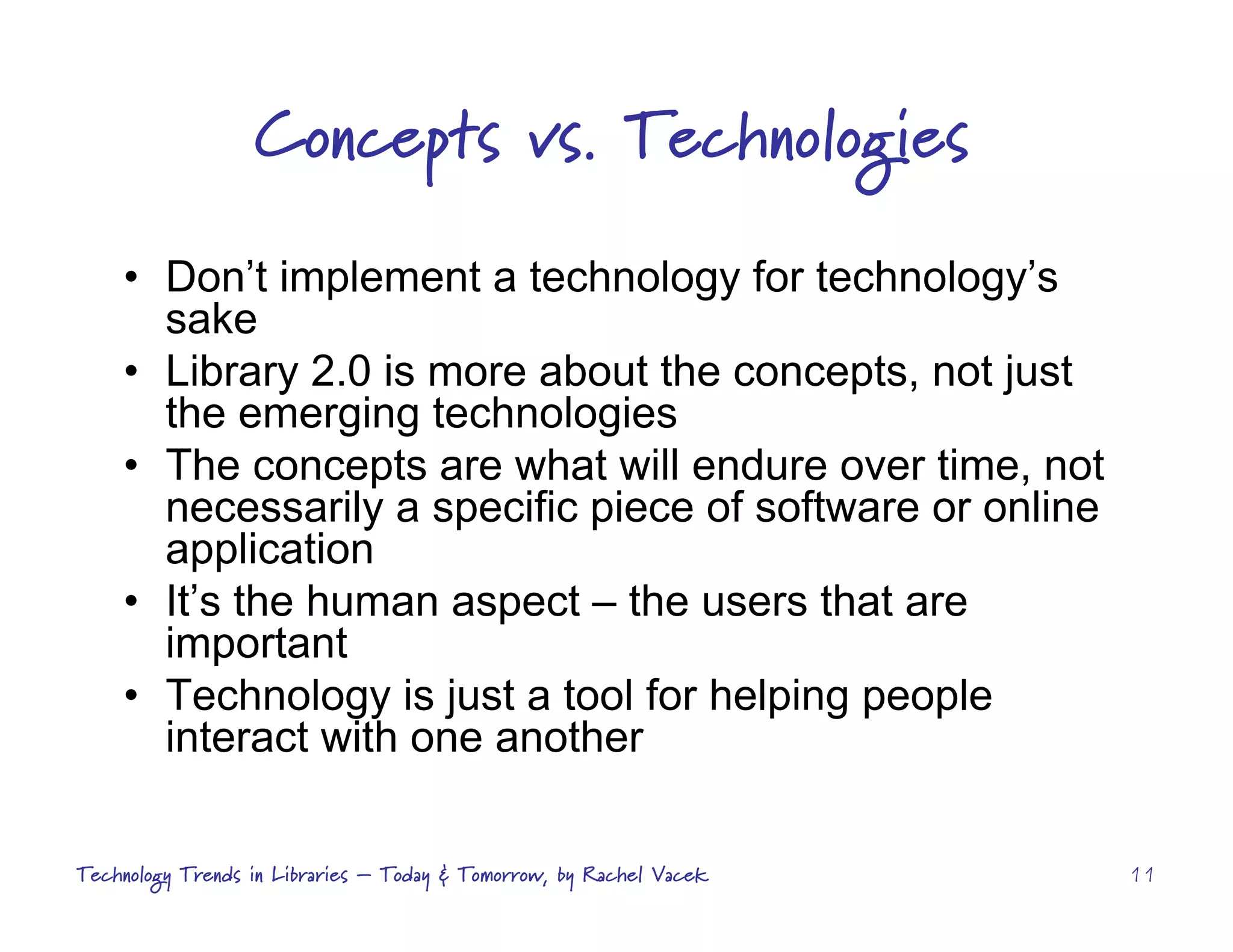 Concepts vs. Technologies

• Don’t implement a technology for technology’s sake
• Library 2.0 is more about the concepts, not just the emerging technologies
• The concepts are what will endure over time, not necessarily a specific piece of software or online application
• It’s the human aspect – the users that are important
• Technology is just a tool for helping people interact with one another

Technology Trends in Libraries – Today & Tomorrow, by Rachel Vacek

11